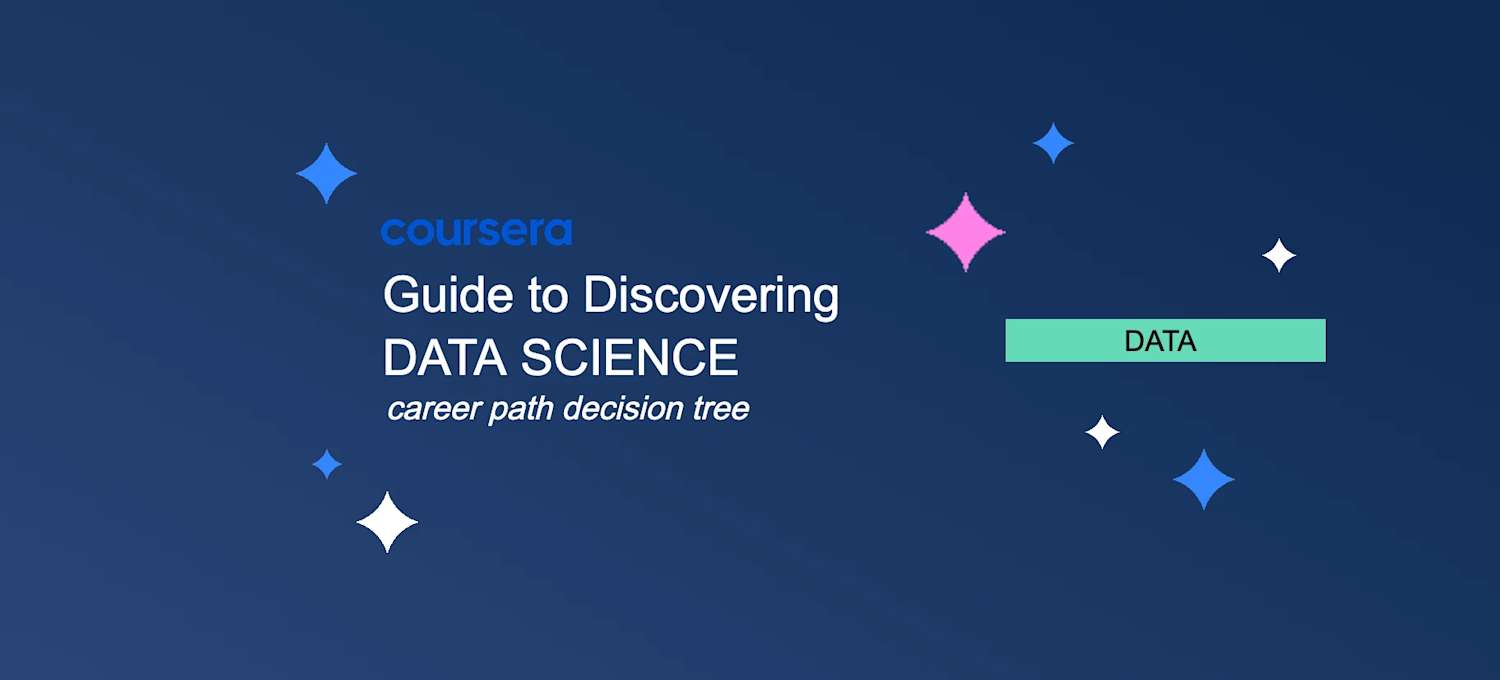 coursera
Guide to Discovering
DATA SCIENCE
career path decision tree

DATA